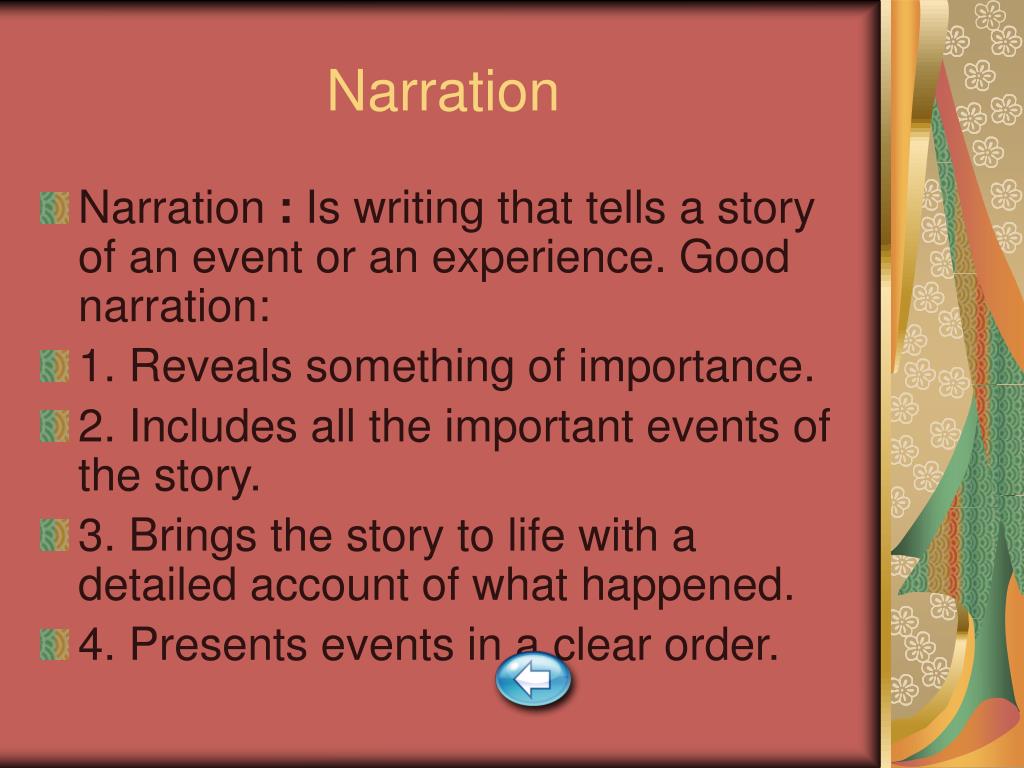 Narration

Narration : Is writing that tells a story of an event or an experience. Good narration:

1. Reveals something of importance.

2. Includes all the important events of the story.

3. Brings the story to life with a detailed account of what happened.

4. Presents events in a clear order.